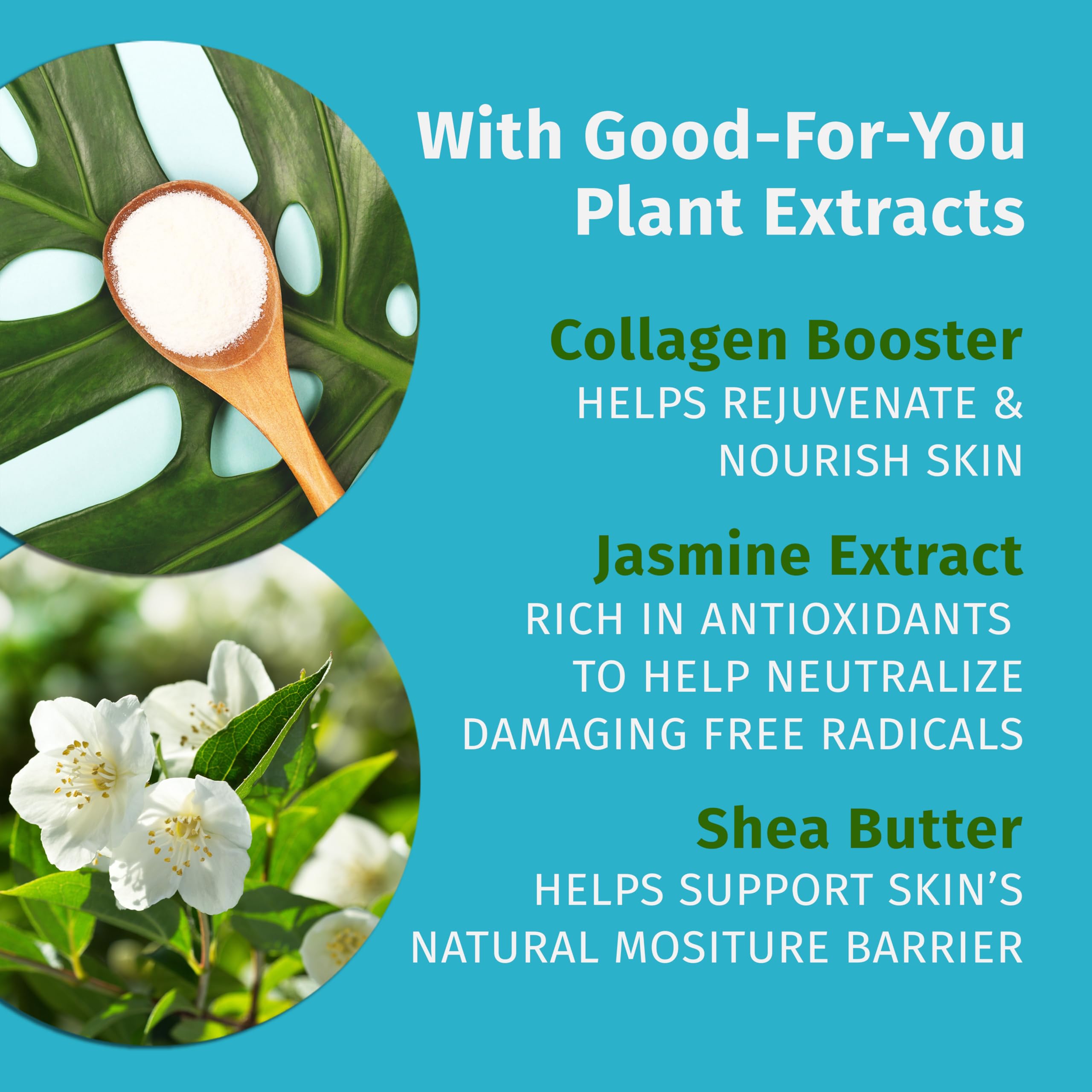 With Good-For-You Plant Extracts

Collagen Booster
HELPS REJUVENATE & NOURISH SKIN

Jasmine Extract
RICH IN ANTIOXIDANTS TO HELP NEUTRALIZE DAMAGING FREE RADICALS

Shea Butter
HELPS SUPPORT SKIN'S NATURAL MOSITURE BARRIER